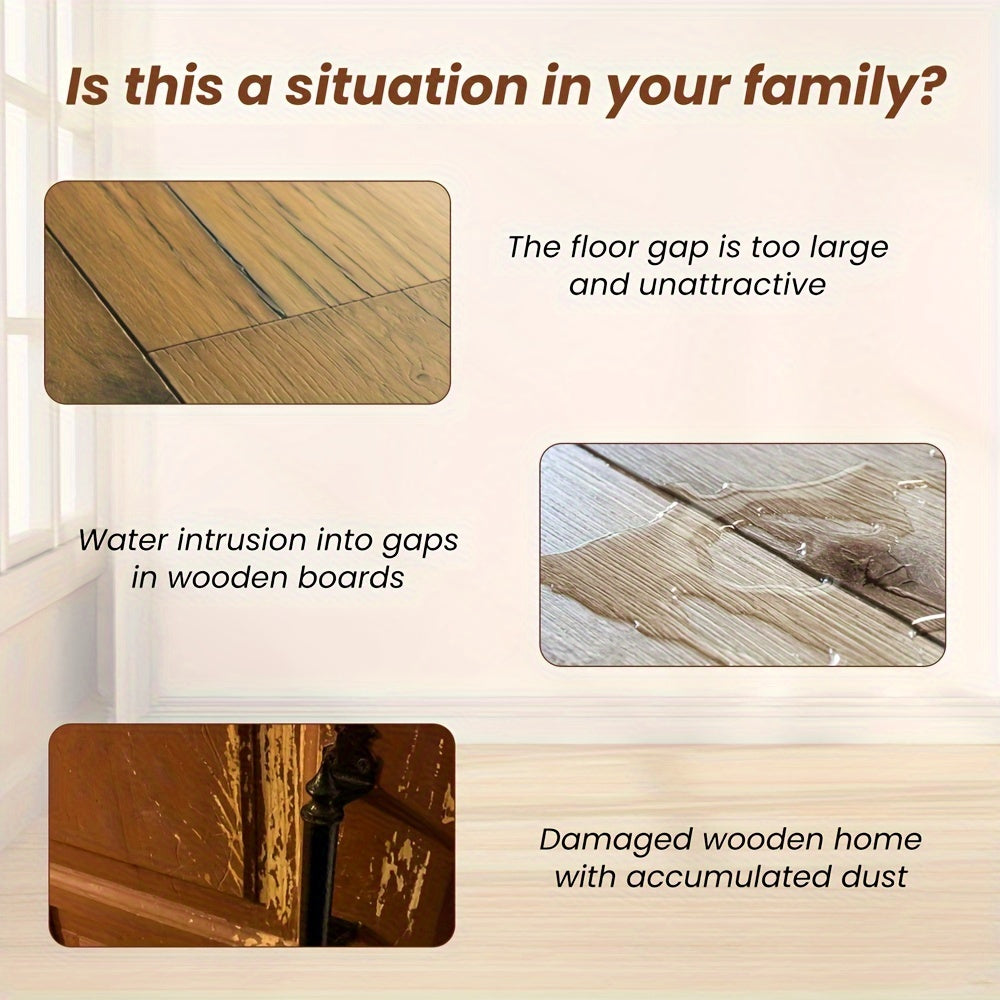 Is this a situation in your family?

The floor gap is too large and unattractive

Water intrusion into gaps in wooden boards

Damaged wooden home with accumulated dust